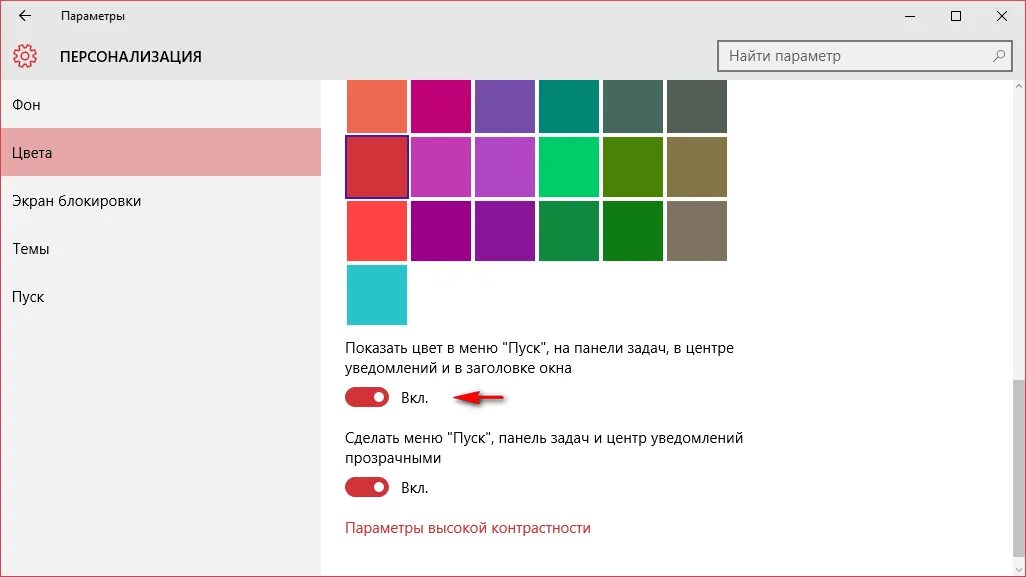 Параметры

ПЕРСОНАЛИЗАЦИЯ

Найти параметр

Фон

Цвета

Экран блокировки

Темы

Пуск

Показать цвет в меню "Пуск", на панели задач, в центре уведомлений и в заголовке окна

Вкл.

Сделать меню "Пуск", панель задач и центр уведомлений прозрачными

Вкл.

Параметры высокой контрастности